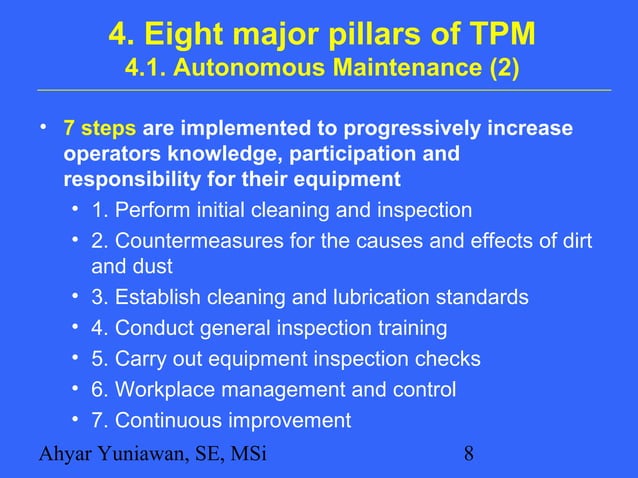 4. Eight major pillars of TPM
4.1. Autonomous Maintenance (2)

• 7 steps are implemented to progressively increase operators knowledge, participation and responsibility for their equipment
  • 1. Perform initial cleaning and inspection
  • 2. Countermeasures for the causes and effects of dirt and dust
  • 3. Establish cleaning and lubrication standards
  • 4. Conduct general inspection training
  • 5. Carry out equipment inspection checks
  • 6. Workplace management and control
  • 7. Continuous improvement

Ahyar Yuniawan, SE, MSi 8